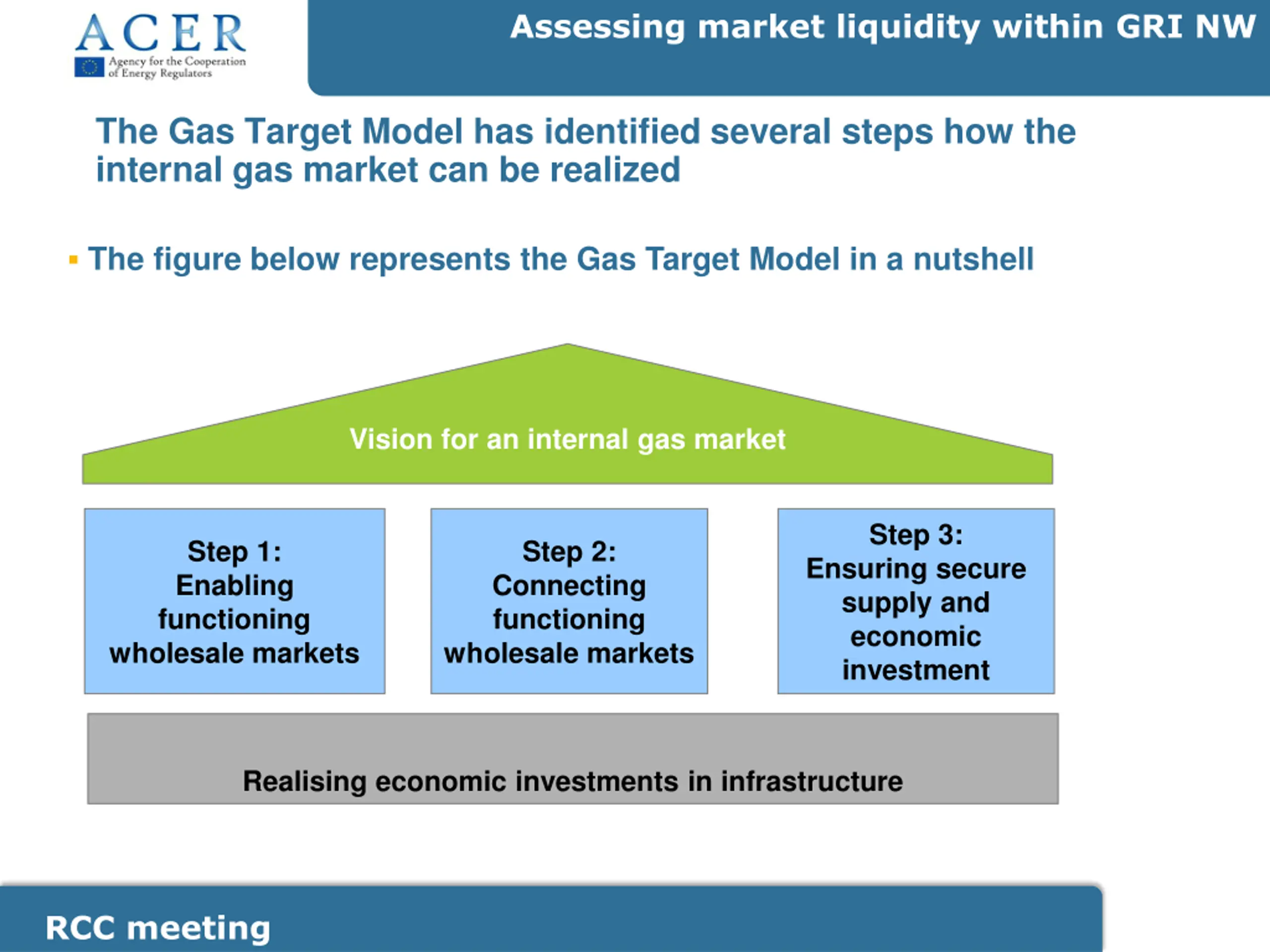 ACER
Agency for the Cooperation of Energy Regulators

Assessing market liquidity within GRI NW

The Gas Target Model has identified several steps how the internal gas market can be realized

▪ The figure below represents the Gas Target Model in a nutshell

Vision for an internal gas market

Step 1: Enabling functioning wholesale markets

Step 2: Connecting functioning wholesale markets

Step 3: Ensuring secure supply and economic investment

Realising economic investments in infrastructure

RCC meeting